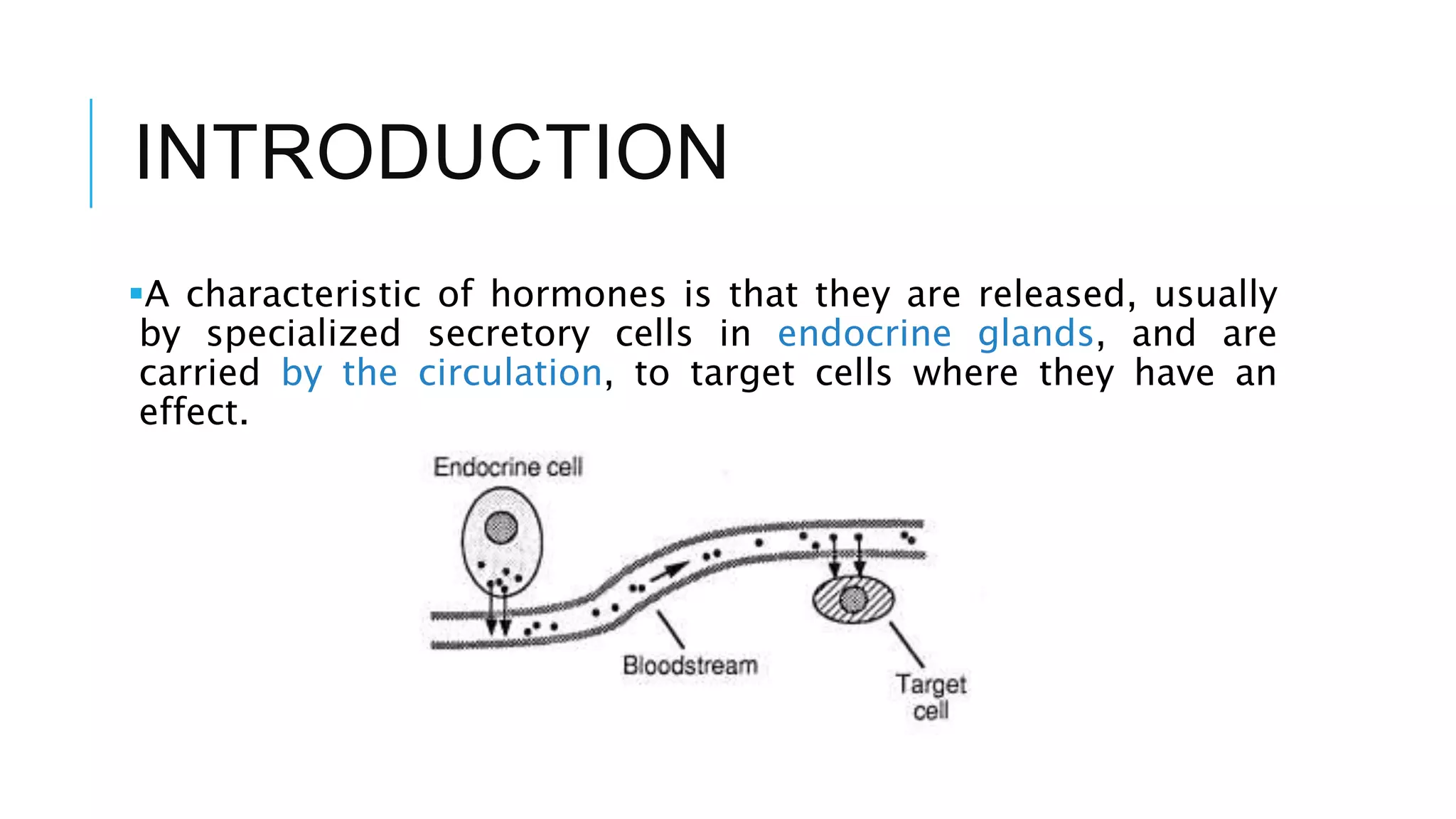 INTRODUCTION

▪A characteristic of hormones is that they are released, usually by specialized secretory cells in endocrine glands, and are carried by the circulation, to target cells where they have an effect.

Endocrine cell

Bloodstream

Target cell